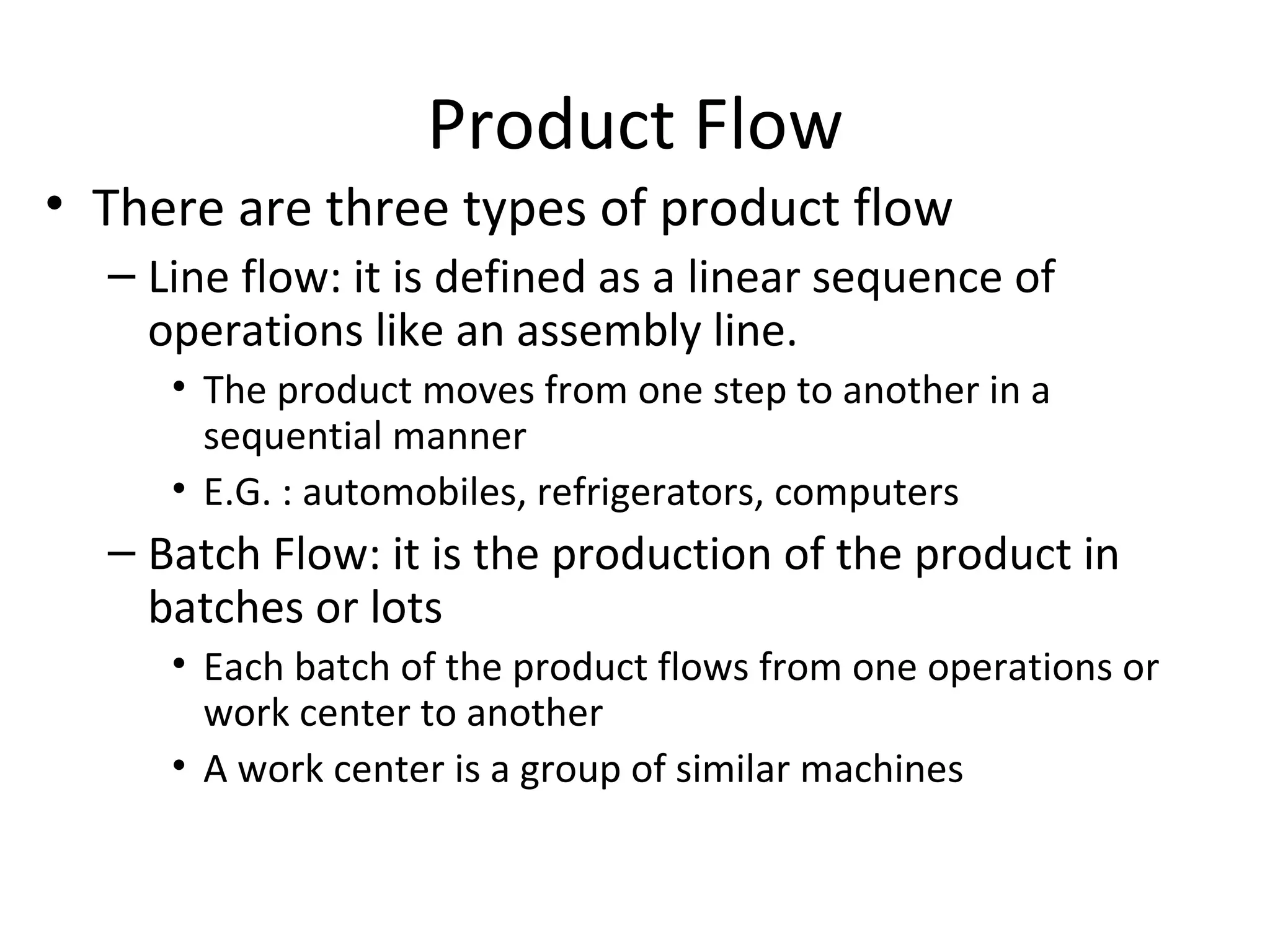 Product Flow

• There are three types of product flow

– Line flow: it is defined as a linear sequence of operations like an assembly line.

• The product moves from one step to another in a sequential manner

• E.G. : automobiles, refrigerators, computers

– Batch Flow: it is the production of the product in batches or lots

• Each batch of the product flows from one operations or work center to another

• A work center is a group of similar machines